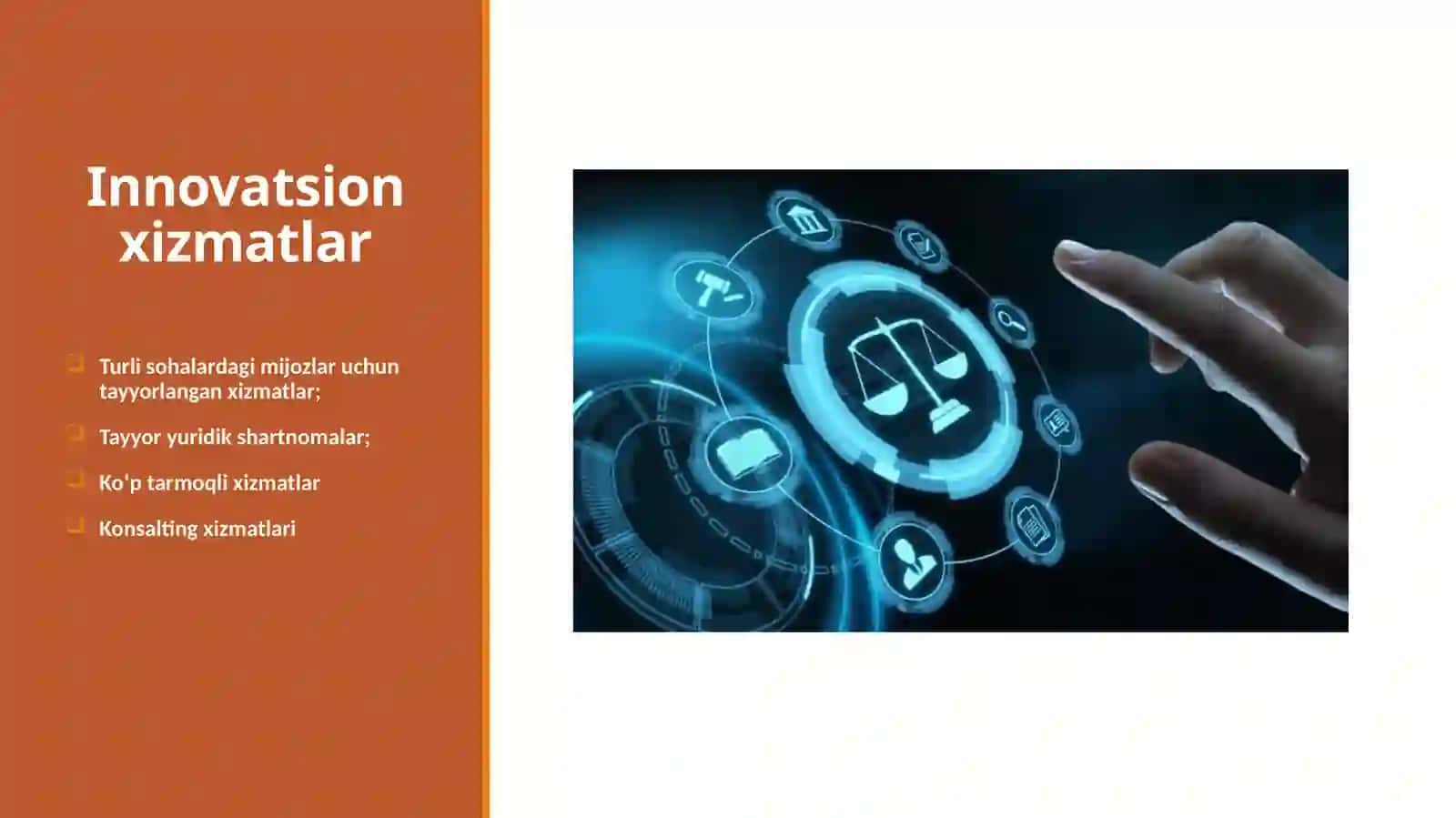 Innovatsion xizmatlar

Turli sohalardagi mijozlar uchun tayyorlangan xizmatlar;

Tayyor yuridik shartnomalar;

Ko'p tarmoqli xizmatlar

Konsalting xizmatlari